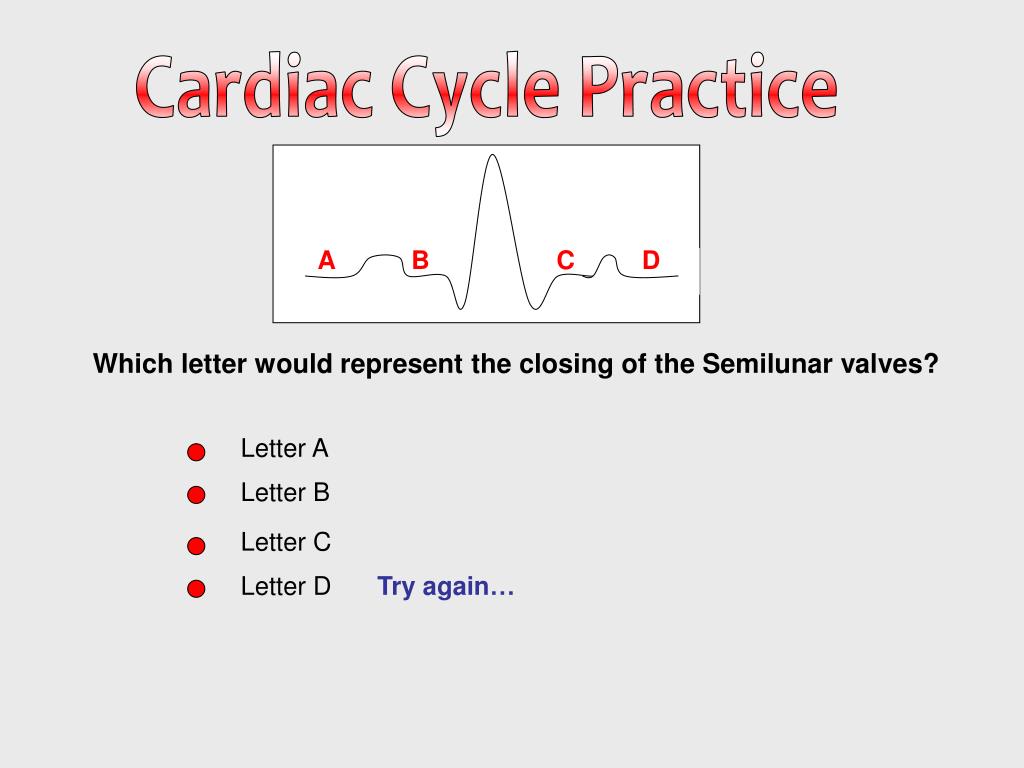 Cardiac Cycle Practice

A B C D

Which letter would represent the closing of the Semilunar valves?

Letter A

Letter B

Letter C

Letter D Try again…